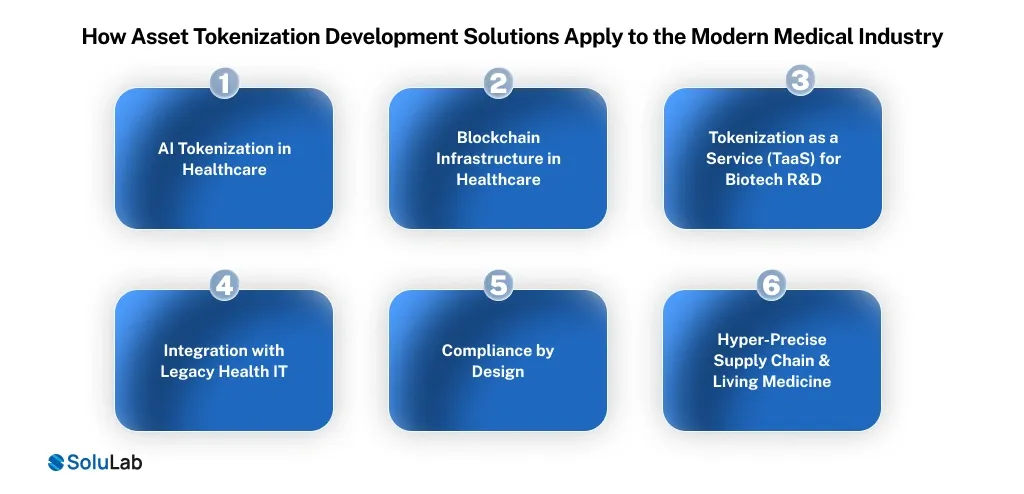 How Asset Tokenization Development Solutions Apply to the Modern Medical Industry

1

AI Tokenization in Healthcare

2

Blockchain Infrastructure in Healthcare

3

Tokenization as a Service (TaaS) for Biotech R&D

4

Integration with Legacy Health IT

5

Compliance by Design

6

Hyper-Precise Supply Chain & Living Medicine

SoluLab